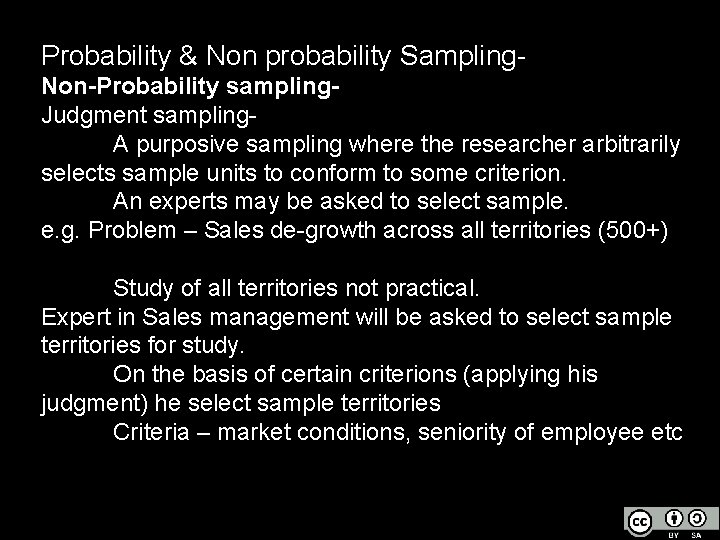 Probability & Non probability Sampling-
**Non-Probability sampling-**
Judgment sampling-

A purposive sampling where the researcher arbitrarily selects sample units to conform to some criterion.

An experts may be asked to select sample.

e.g. Problem – Sales de-growth across all territories (500+)

Study of all territories not practical.

Expert in Sales management will be asked to select sample territories for study.

On the basis of certain criterions (applying his judgment) he select sample territories

Criteria – market conditions, seniority of employee etc

cc BY SA